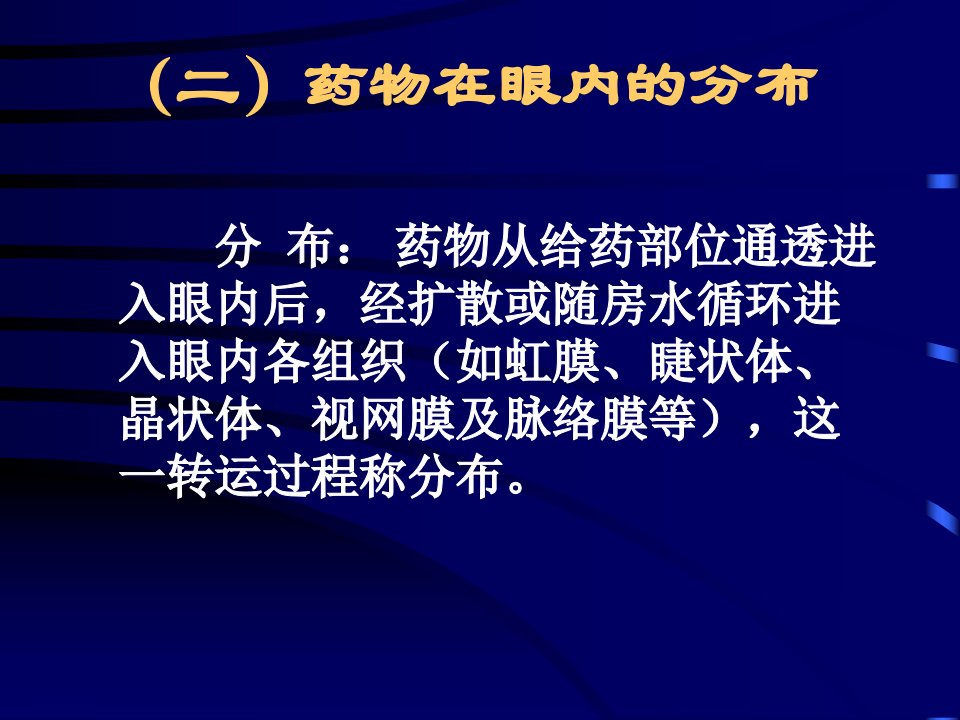 （二）药物在眼内的分布

分 布： 药物从给药部位通透进入眼内后，经扩散或随房水循环进入眼内各组织（如虹膜、睫状体、晶状体、视网膜及脉络膜等），这一转运过程称分布。